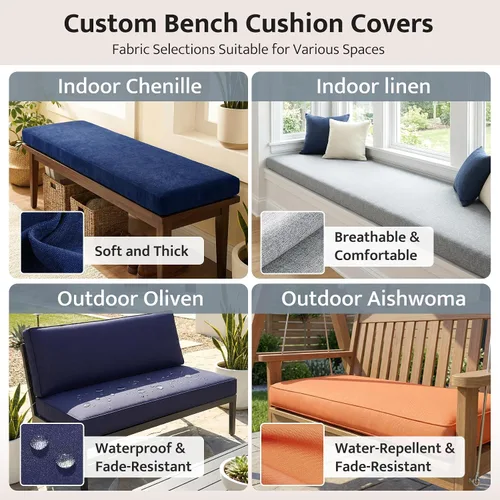 Custom Bench Cushion Covers

Fabric Selections Suitable for Various Spaces

Indoor Chenille

Soft and Thick

Indoor linen

Breathable &
Comfortable

Outdoor Oliven

Waterproof &
Fade-Resistant

Outdoor Aishwoma

Water-Repellent &
Fade-Resistant